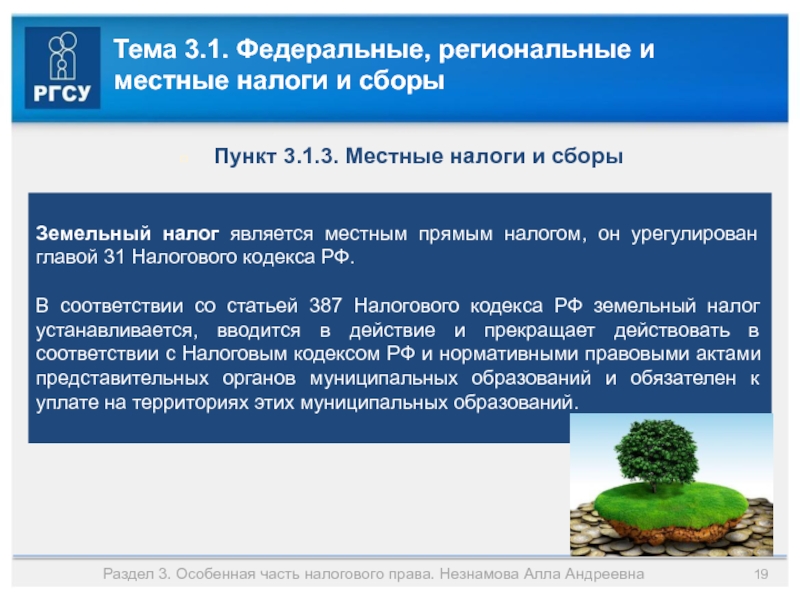 РГСУ

Тема 3.1. Федеральные, региональные и местные налоги и сборы

Пункт 3.1.3. Местные налоги и сборы

Земельный налог является местным прямым налогом, он урегулирован главой 31 Налогового кодекса РФ.

В соответствии со статьей 387 Налогового кодекса РФ земельный налог устанавливается, вводится в действие и прекращает действовать в соответствии с Налоговым кодексом РФ и нормативными правовыми актами представительных органов муниципальных образований и обязателен к уплате на территориях этих муниципальных образований.

Раздел 3. Особенная часть налогового права. Незнамова Алла Андреевна

19